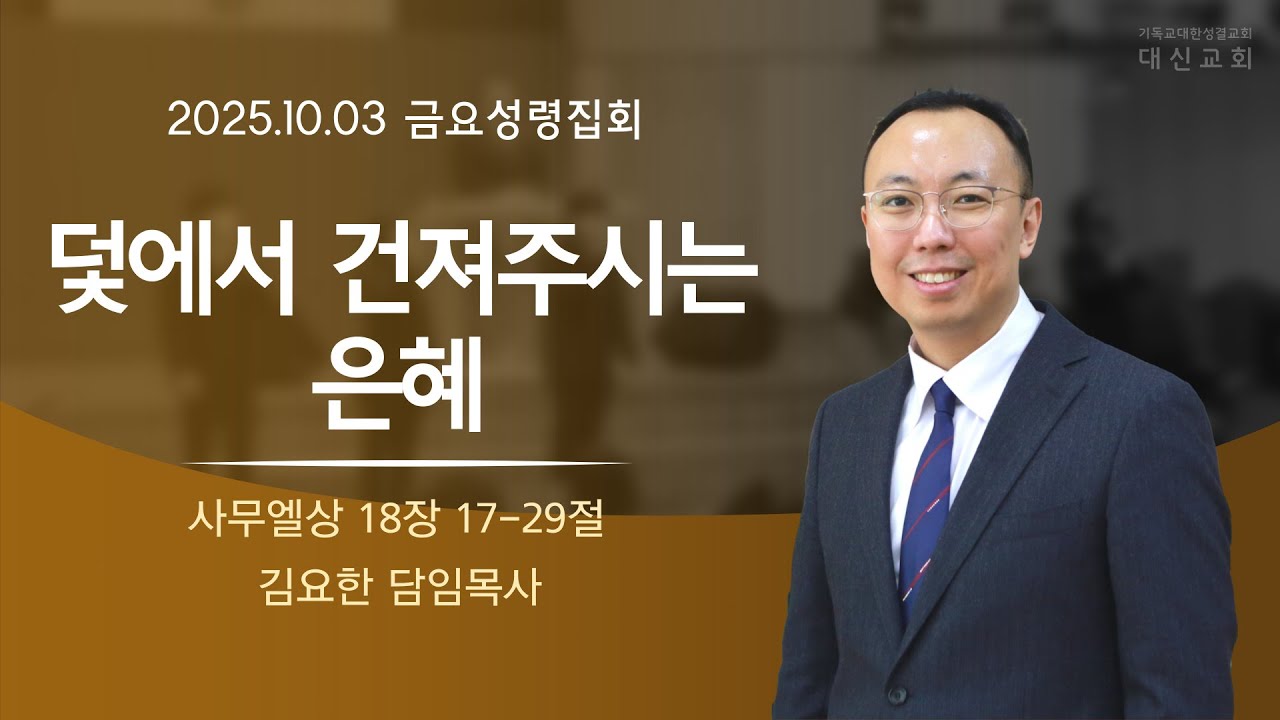 기독교대한성결교회
대신교회

2025.10.03 금요성령집회

덫에서 건져주시는 은혜

사무엘상 18장 17-29절

김요한 담임목사